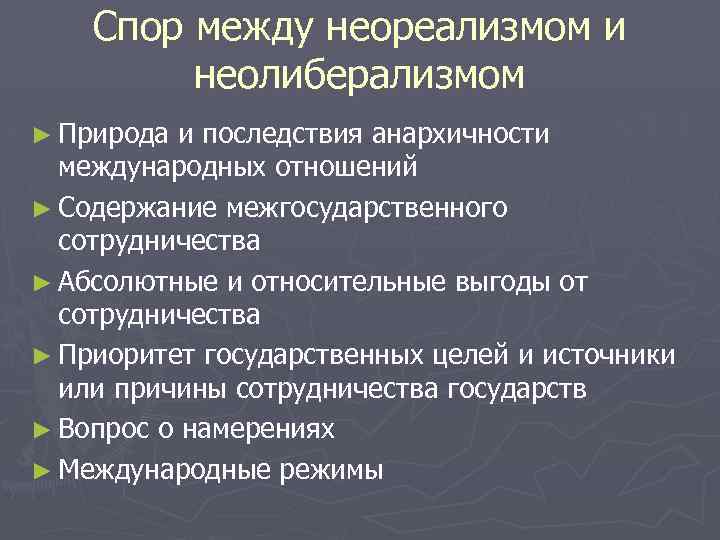 Спор между неореализмом и неолиберализмом

► Природа и последствия анархичности международных отношений
► Содержание межгосударственного сотрудничества
► Абсолютные и относительные выгоды от сотрудничества
► Приоритет государственных целей и источники или причины сотрудничества государств
► Вопрос о намерениях
► Международные режимы